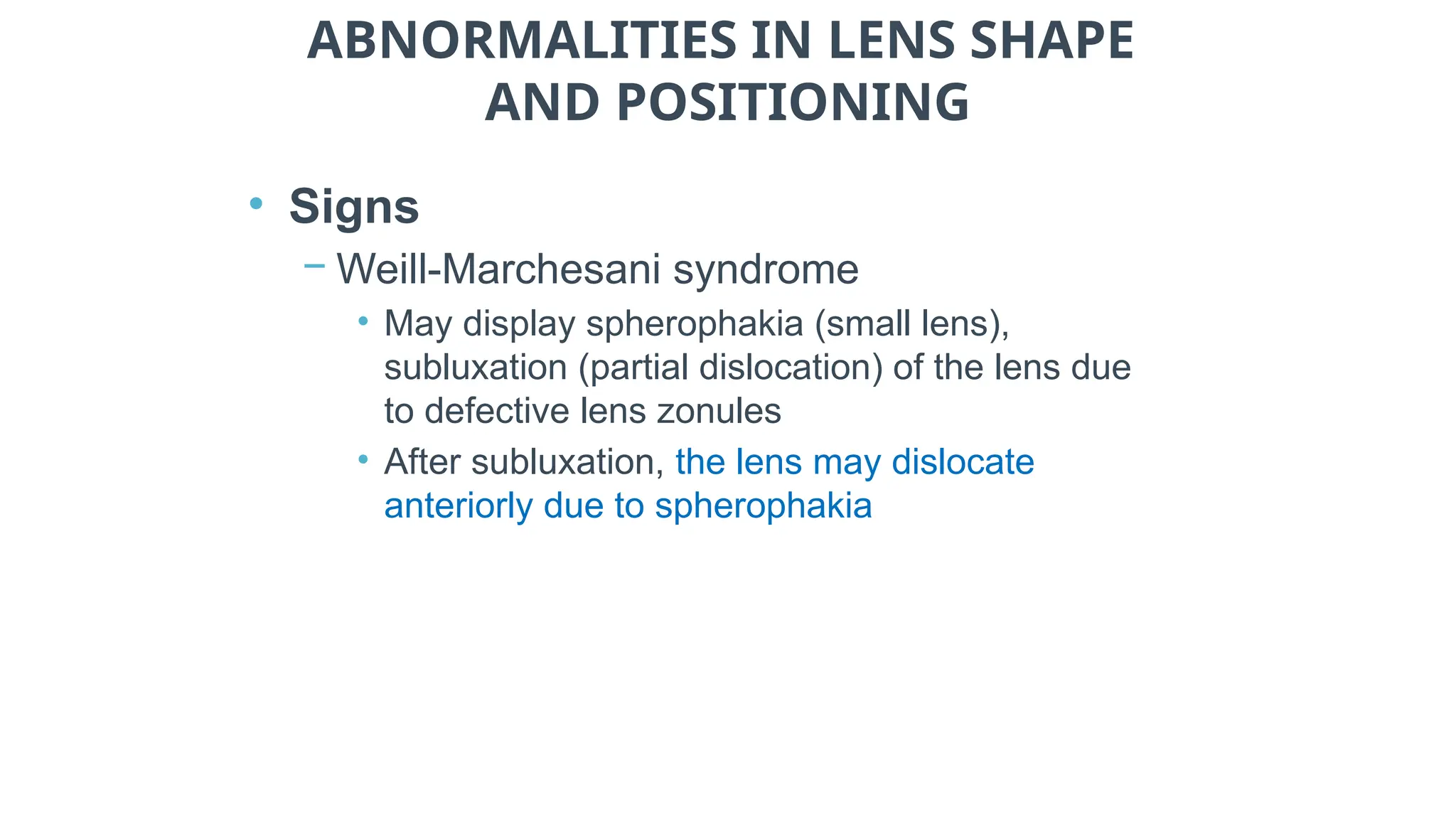 ABNORMALITIES IN LENS SHAPE AND POSITIONING

• Signs

– Weill-Marchesani syndrome

• May display spherophakia (small lens), subluxation (partial dislocation) of the lens due to defective lens zonules

• After subluxation, the lens may dislocate anteriorly due to spherophakia